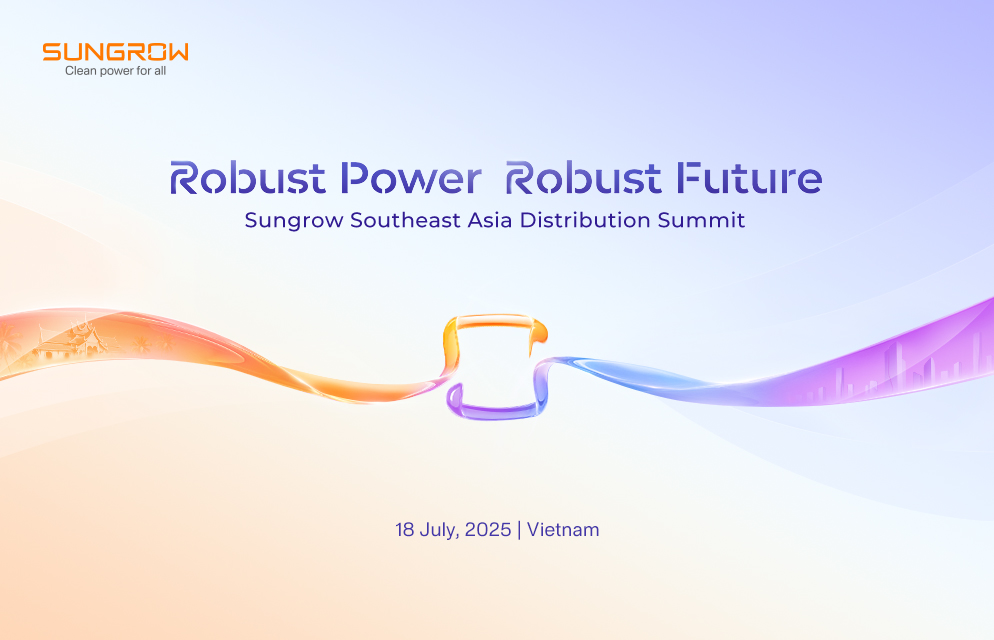 SUNGROW
Clean power for all

Robust Power Robust Future
Sungrow Southeast Asia Distribution Summit

18 July, 2025 | Vietnam